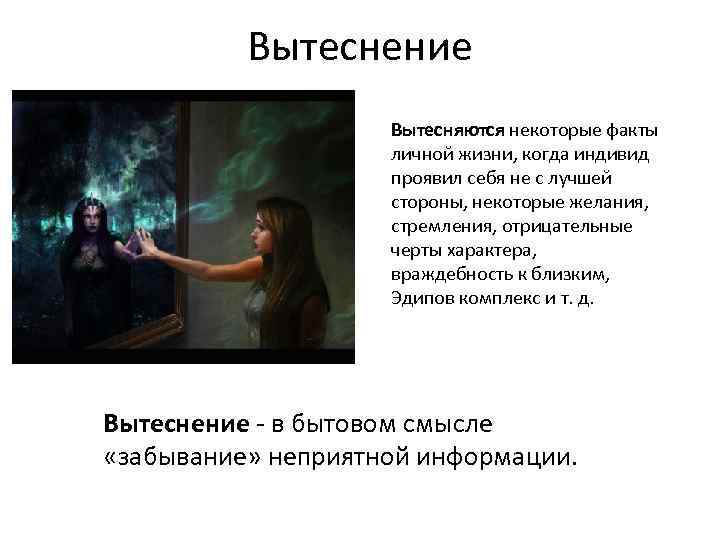 Вытеснение

Вытесняются некоторые факты личной жизни, когда индивид проявил себя не с лучшей стороны, некоторые желания, стремления, отрицательные черты характера, враждебность к близким, Эдипов комплекс и т. д.

Вытеснение - в бытовом смысле «забывание» неприятной информации.